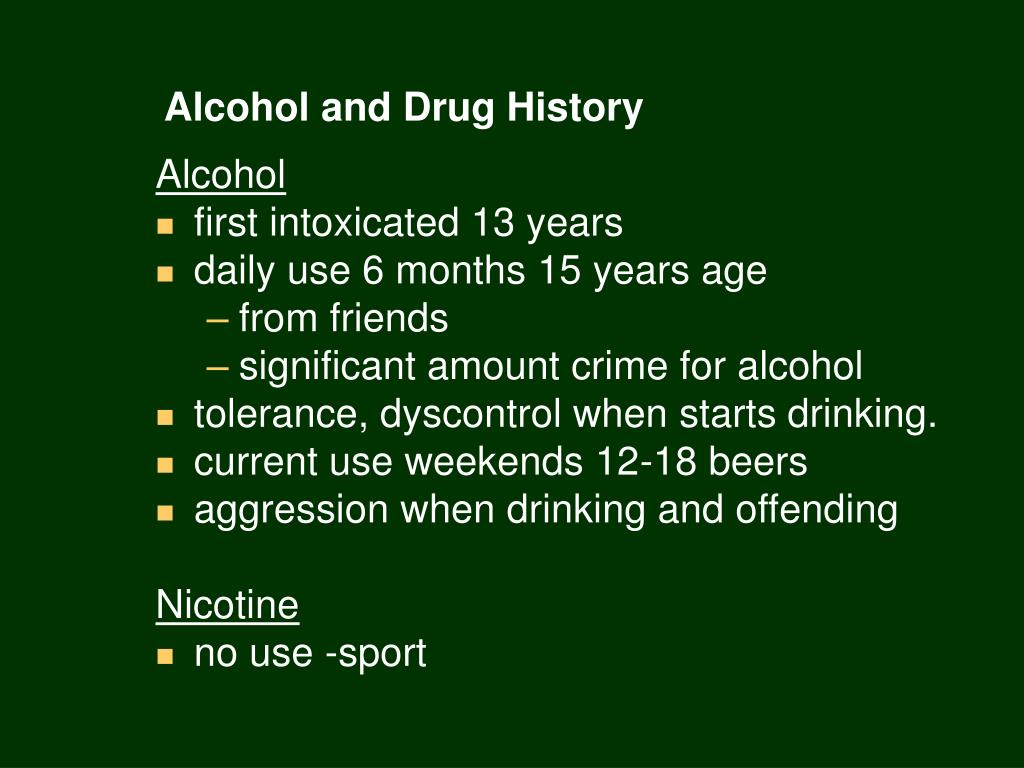 Alcohol and Drug History

Alcohol

- first intoxicated 13 years
- daily use 6 months 15 years age
  – from friends
  – significant amount crime for alcohol
- tolerance, dyscontrol when starts drinking.
- current use weekends 12-18 beers
- aggression when drinking and offending

Nicotine

- no use -sport